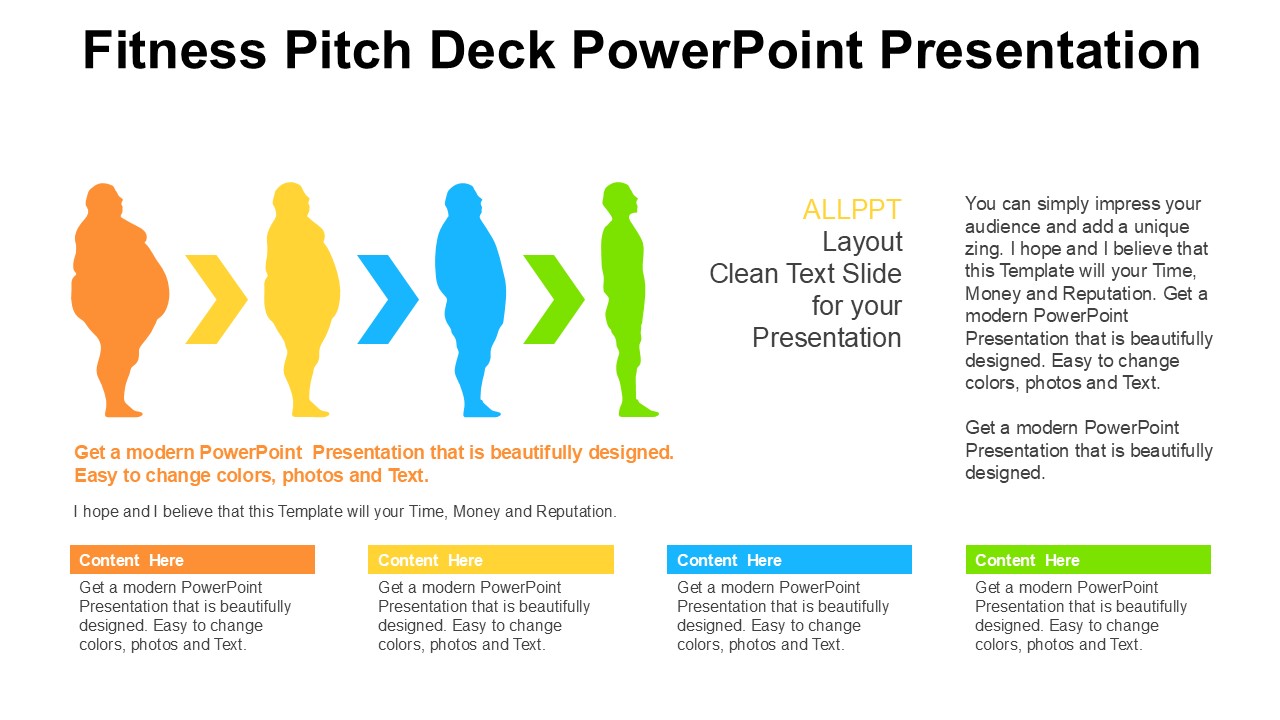 Fitness Pitch Deck PowerPoint Presentation

ALLPPT
Layout
Clean Text Slide for your Presentation

You can simply impress your audience and add a unique zing. I hope and I believe that this Template will your Time, Money and Reputation. Get a modern PowerPoint Presentation that is beautifully designed. Easy to change colors, photos and Text.

Get a modern PowerPoint Presentation that is beautifully designed.

Get a modern PowerPoint Presentation that is beautifully designed. Easy to change colors, photos and Text.

I hope and I believe that this Template will your Time, Money and Reputation.

Content Here
Get a modern PowerPoint Presentation that is beautifully designed. Easy to change colors, photos and Text.

Content Here
Get a modern PowerPoint Presentation that is beautifully designed. Easy to change colors, photos and Text.

Content Here
Get a modern PowerPoint Presentation that is beautifully designed. Easy to change colors, photos and Text.

Content Here
Get a modern PowerPoint Presentation that is beautifully designed. Easy to change colors, photos and Text.